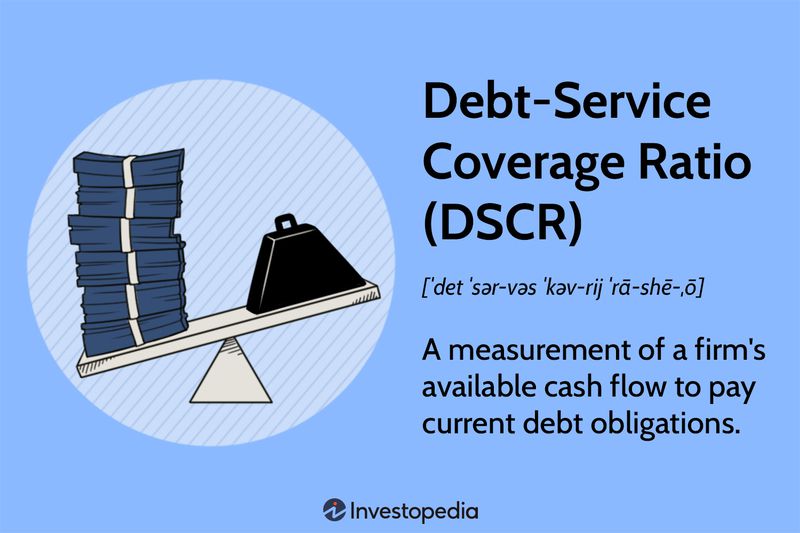 Debt-Service Coverage Ratio (DSCR)

[ˈdet ˈsər-vəs ˈkəv-rij ˈrā-shē-ˌō]

A measurement of a firm's available cash flow to pay current debt obligations.

Investopedia